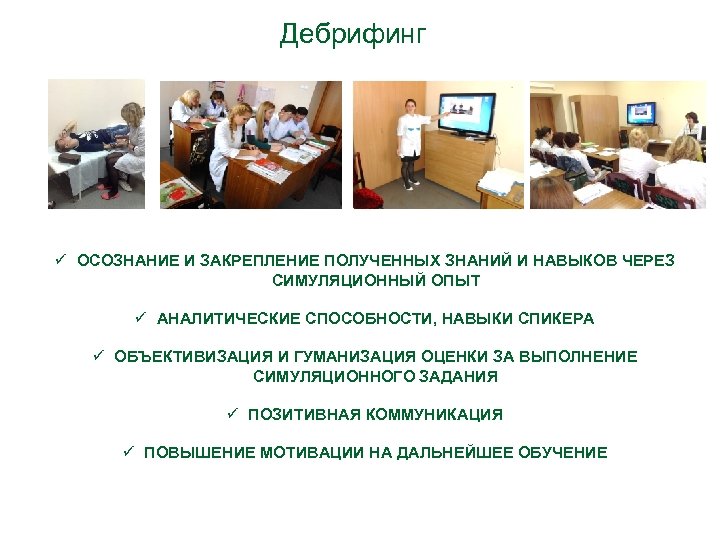 Дебрифинг

✓ ОСОЗНАНИЕ И ЗАКРЕПЛЕНИЕ ПОЛУЧЕННЫХ ЗНАНИЙ И НАВЫКОВ ЧЕРЕЗ СИМУЛЯЦИОННЫЙ ОПЫТ

✓ АНАЛИТИЧЕСКИЕ СПОСОБНОСТИ, НАВЫКИ СПИКЕРА

✓ ОБЪЕКТИВИЗАЦИЯ И ГУМАНИЗАЦИЯ ОЦЕНКИ ЗА ВЫПОЛНЕНИЕ СИМУЛЯЦИОННОГО ЗАДАНИЯ

✓ ПОЗИТИВНАЯ КОММУНИКАЦИЯ

✓ ПОВЫШЕНИЕ МОТИВАЦИИ НА ДАЛЬНЕЙШЕЕ ОБУЧЕНИЕ